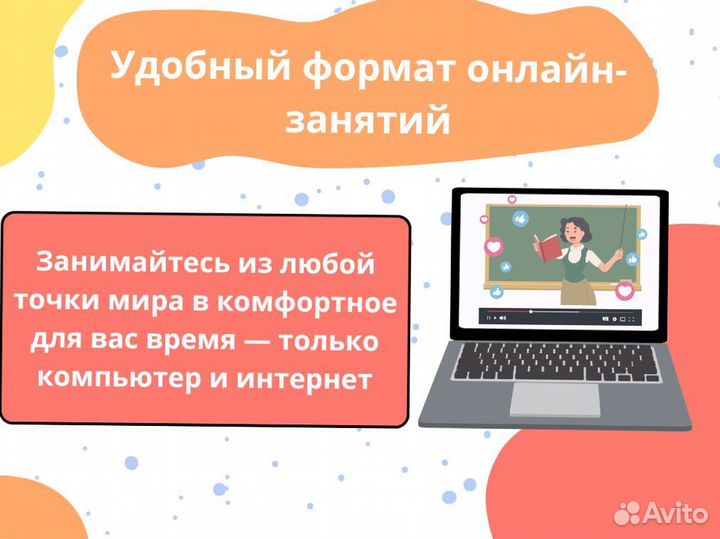 Удобный формат онлайн-занятий

Занимайтесь из любой точки мира в комфортное для вас время — только компьютер и интернет

Avito